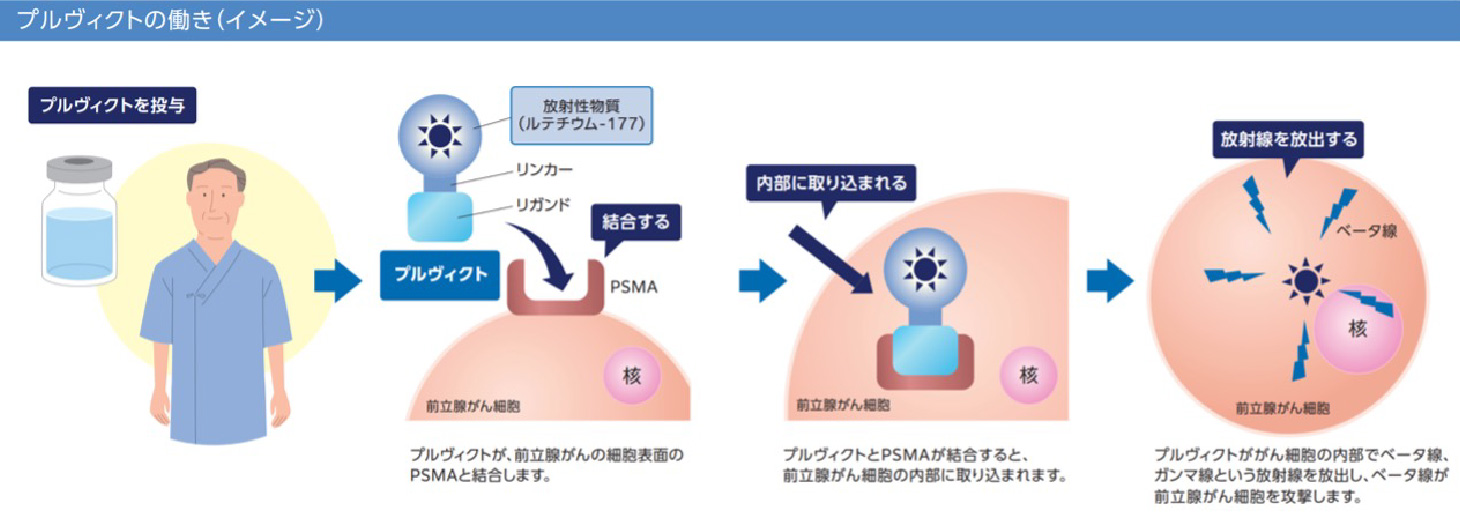 プルヴィクトの働き(イメージ)

プルヴィクトを投与

放射性物質
(ルテチウム-177)

リンカー

リガンド

プルヴィクト

結合する

PSMA

核

前立腺がん細胞

プルヴィクトが、前立腺がんの細胞表面のPSMAと結合します。

内部に取り込まれる

核

前立腺がん細胞

プルヴィクトとPSMAが結合すると、前立腺がん細胞の内部に取り込まれます。

放射線を放出する

ベータ線

核

前立腺がん細胞

プルヴィクトががん細胞の内部でベータ線、ガンマ線という放射線を放出し、ベータ線が前立腺がん細胞を攻撃します。